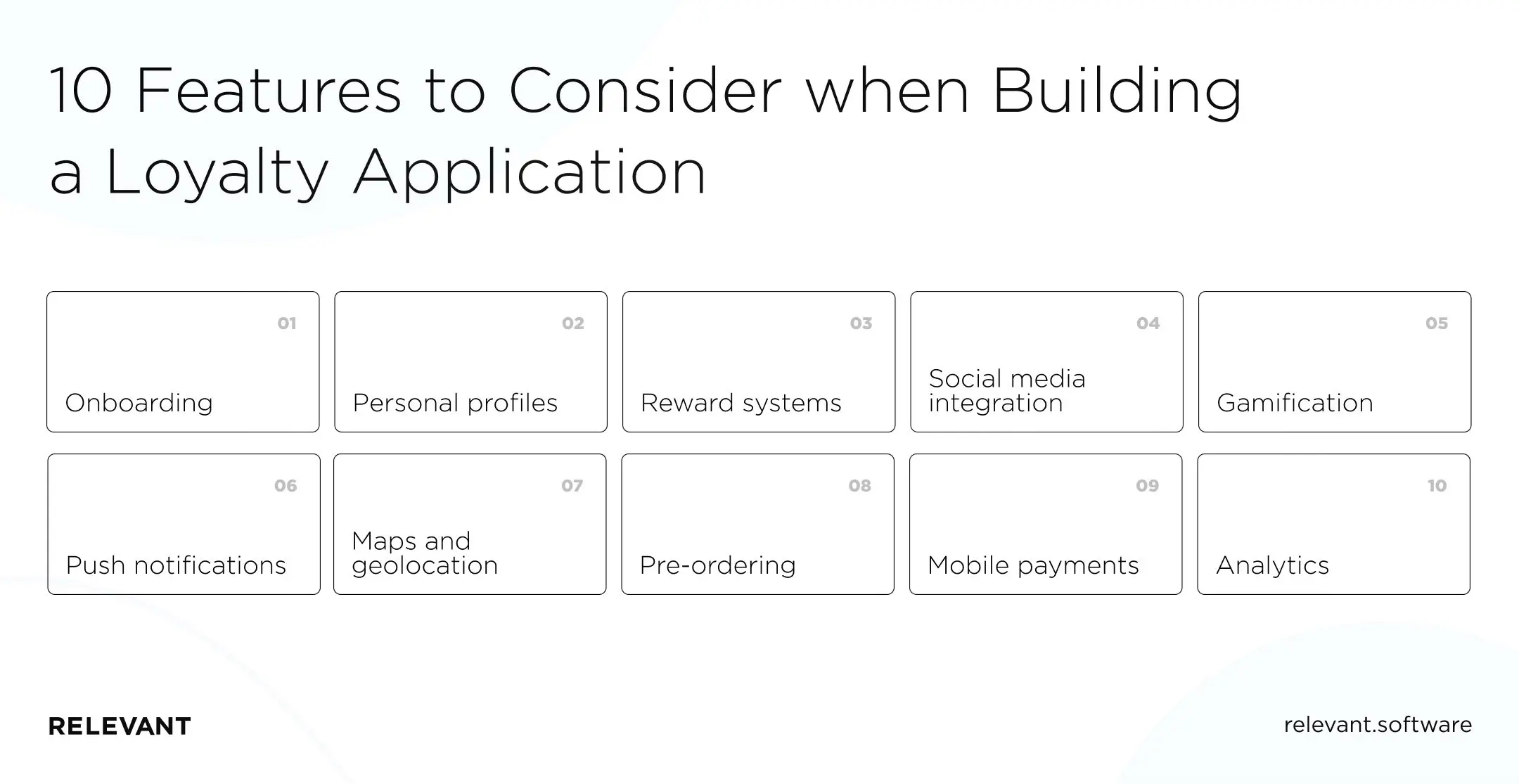 10 Features to Consider when Building a Loyalty Application

01
Onboarding

02
Personal profiles

03
Reward systems

04
Social media integration

05
Gamification

06
Push notifications

07
Maps and geolocation

08
Pre-ordering

09
Mobile payments

10
Analytics

RELEVANT

relevant.software